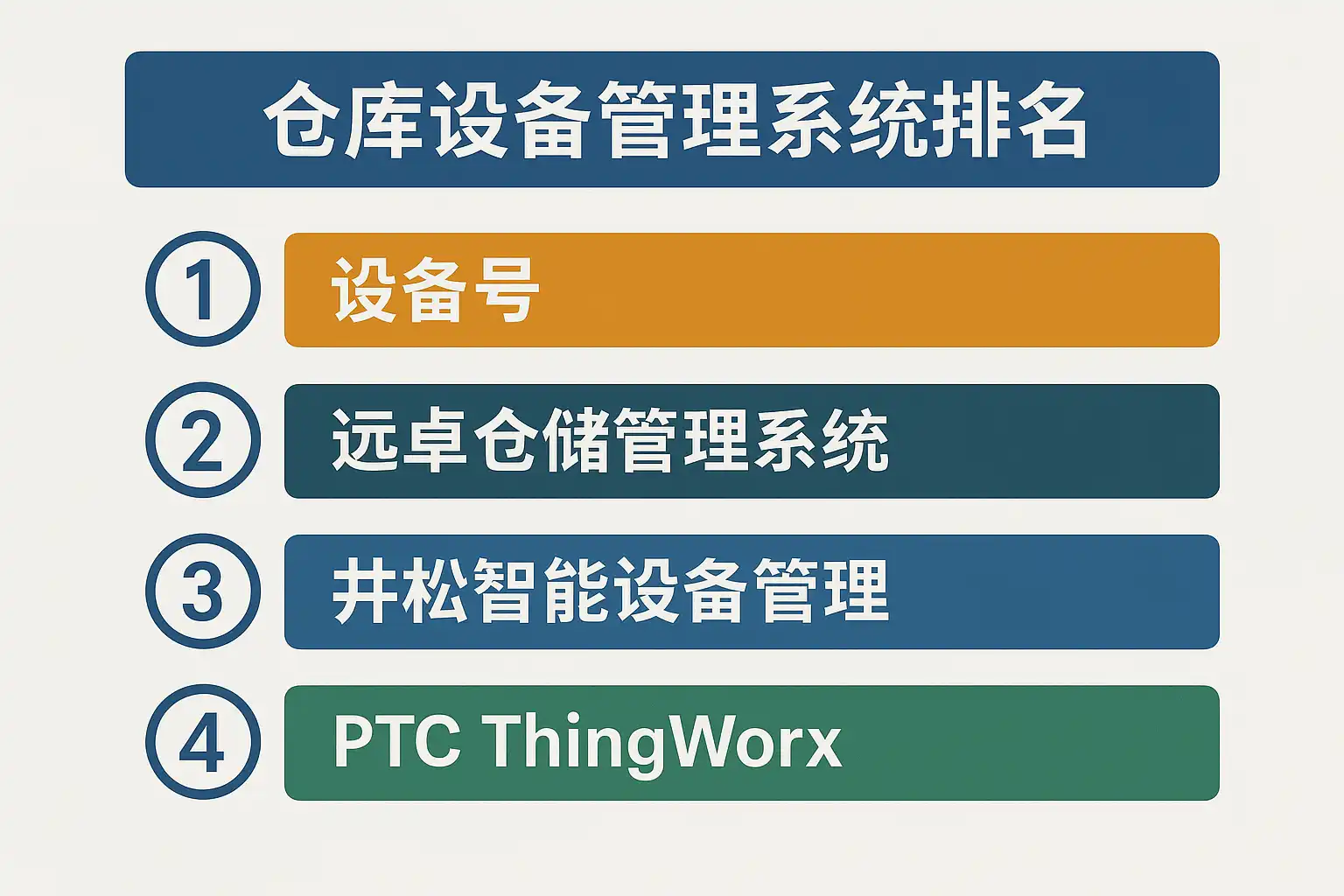 仓库设备管理系统排名

1 设备号

2 远卓仓储管理系统

3 井松智能设备管理

4 PTC ThingWorx